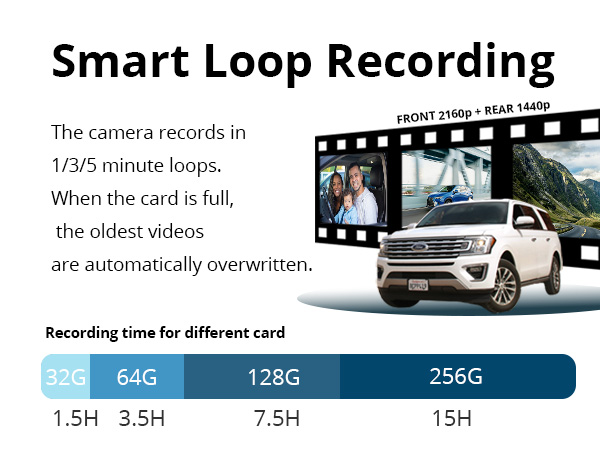 Smart Loop Recording

FRONT 2160p + REAR 1440p

The camera records in 1/3/5 minute loops. When the card is full, the oldest videos are automatically overwritten.

Recording time for different card

| 32G | 64G | 128G | 256G |
|---|---|---|---|
| 1.5H | 3.5H | 7.5H | 15H |